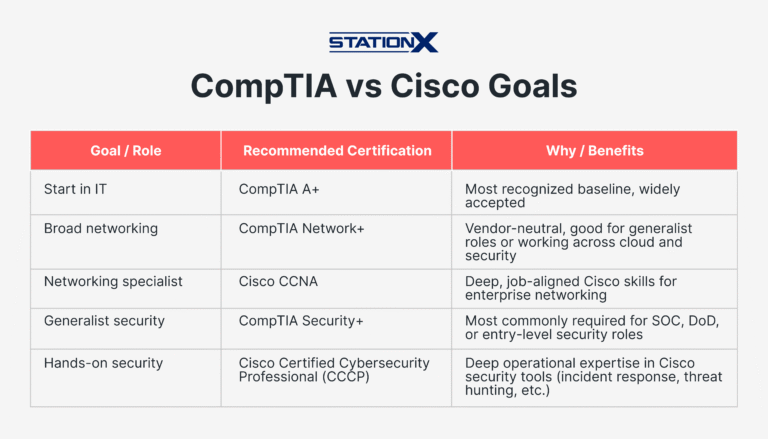 STATIONX

CompTIA vs Cisco Goals

| Goal / Role | Recommended Certification | Why / Benefits |
|---|---|---|
| Start in IT | CompTIA A+ | Most recognized baseline, widely accepted |
| Broad networking | CompTIA Network+ | Vendor-neutral, good for generalist roles or working across cloud and security |
| Networking specialist | Cisco CCNA | Deep, job-aligned Cisco skills for enterprise networking |
| Generalist security | CompTIA Security+ | Most commonly required for SOC, DoD, or entry-level security roles |
| Hands-on security | Cisco Certified Cybersecurity Professional (CCCP) | Deep operational expertise in Cisco security tools (incident response, threat hunting, etc.) |